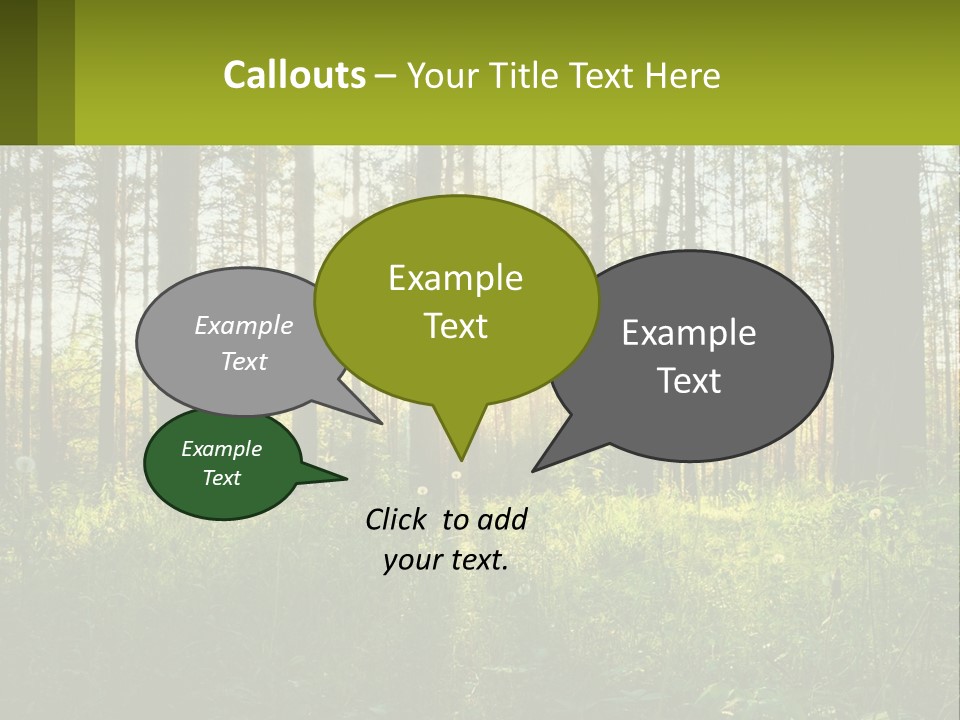 Callouts – Your Title Text Here

Example Text

Example Text

Example Text

Example Text

Click to add your text.